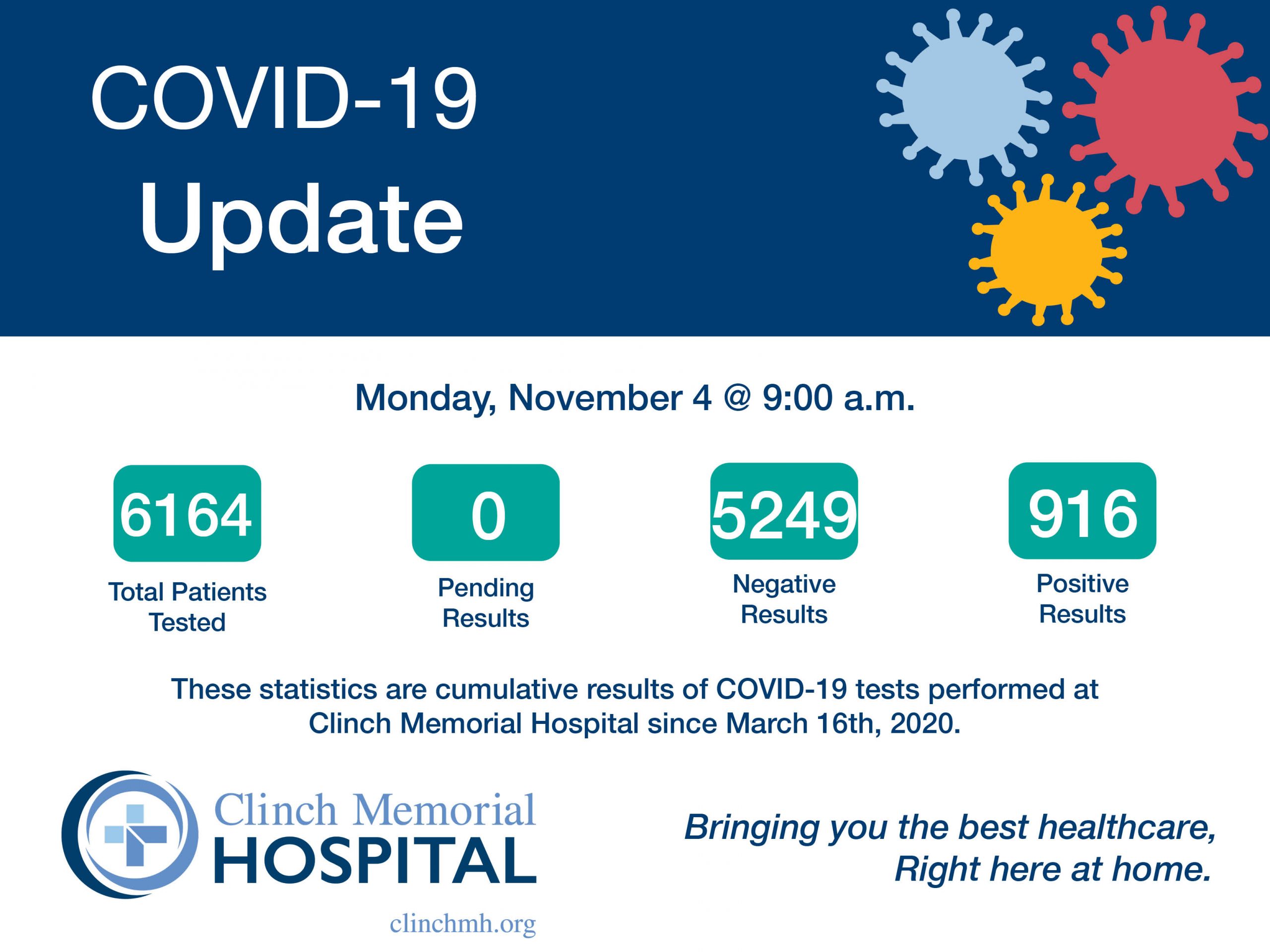 COVID-19
Update

Monday, November 4 @ 9:00 a.m.

6164
Total Patients Tested

0
Pending Results

5249
Negative Results

916
Positive Results

These statistics are cumulative results of COVID-19 tests performed at Clinch Memorial Hospital since March 16th, 2020.

Clinch Memorial
HOSPITAL
clinchmh.org

Bringing you the best healthcare,
Right here at home.